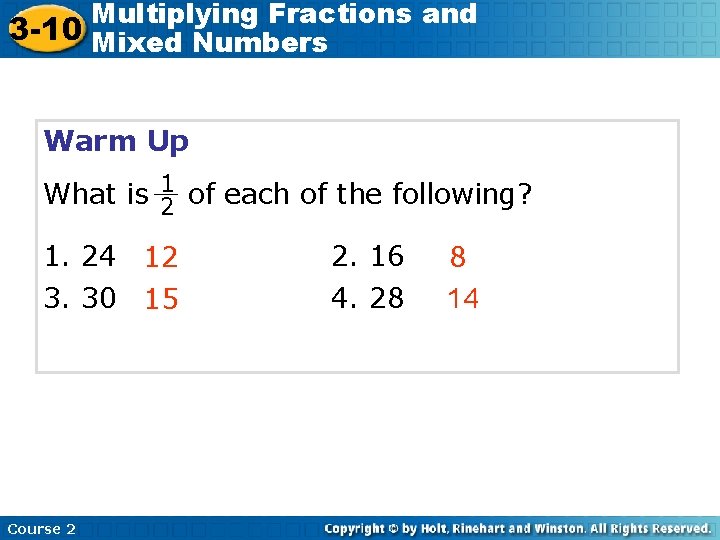 3-10 Multiplying Fractions and Mixed Numbers

Warm Up

What is $\frac{1}{2}$ of each of the following?

1. 24 12

2. 16 8

3. 30 15

4. 28 14

Course 2

Copyright © by Holt, Rinehart and Winston. All Rights Reserved.